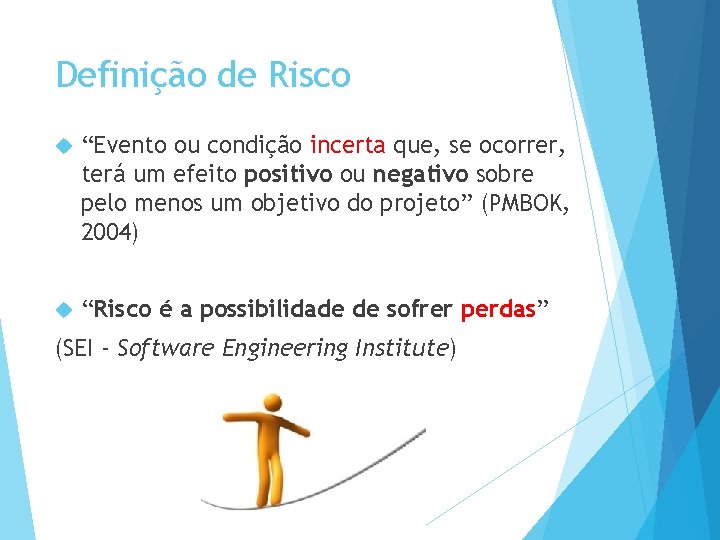 Definição de Risco

“Evento ou condição incerta que, se ocorrer, terá um efeito positivo ou negativo sobre pelo menos um objetivo do projeto” (PMBOK, 2004)

“Risco é a possibilidade de sofrer perdas”

(SEI - Software Engineering Institute)